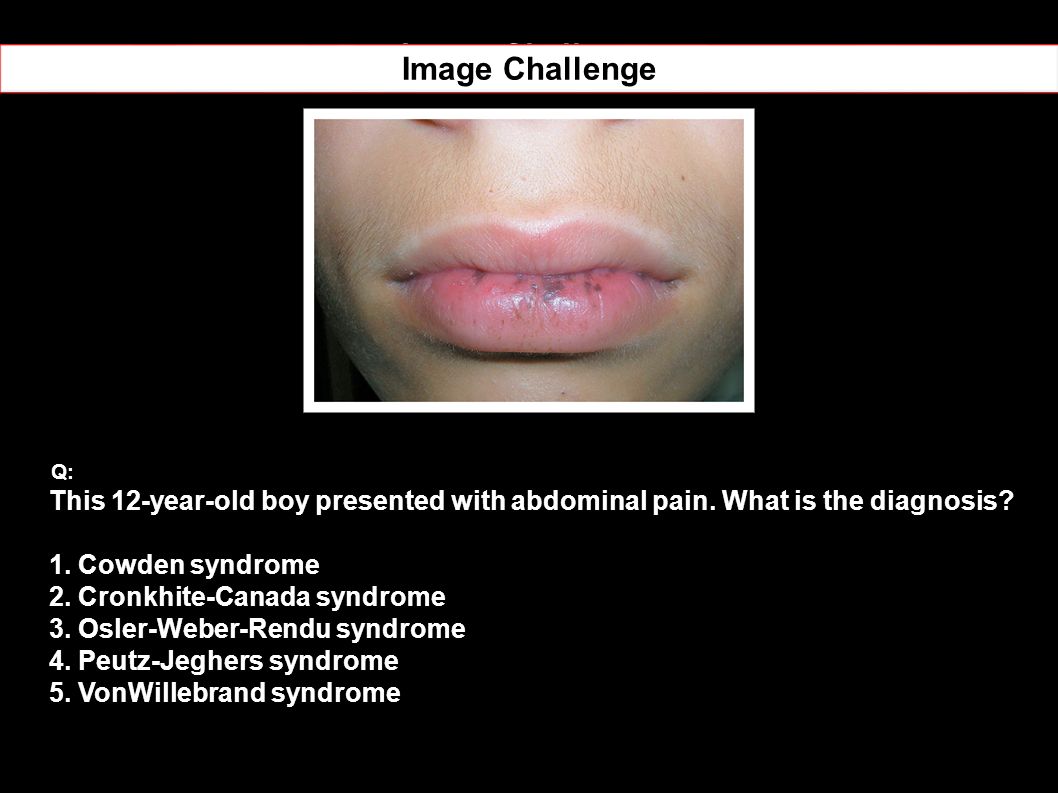 Image Challenge

Q:
This 12-year-old boy presented with abdominal pain. What is the diagnosis?

1. Cowden syndrome
2. Cronkhite-Canada syndrome
3. Osler-Weber-Rendu syndrome
4. Peutz-Jeghers syndrome
5. VonWillebrand syndrome